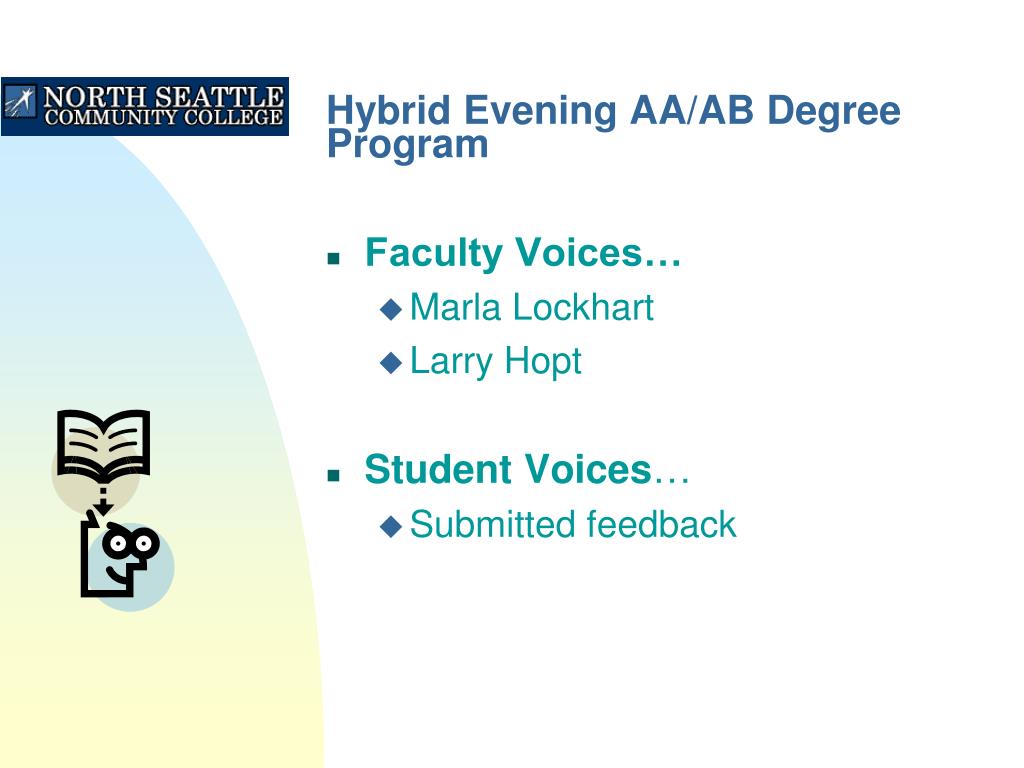 NORTH SEATTLE COMMUNITY COLLEGE

Hybrid Evening AA/AB Degree Program

- Faculty Voices…
  - Marla Lockhart
  - Larry Hopt
- Student Voices…
  - Submitted feedback